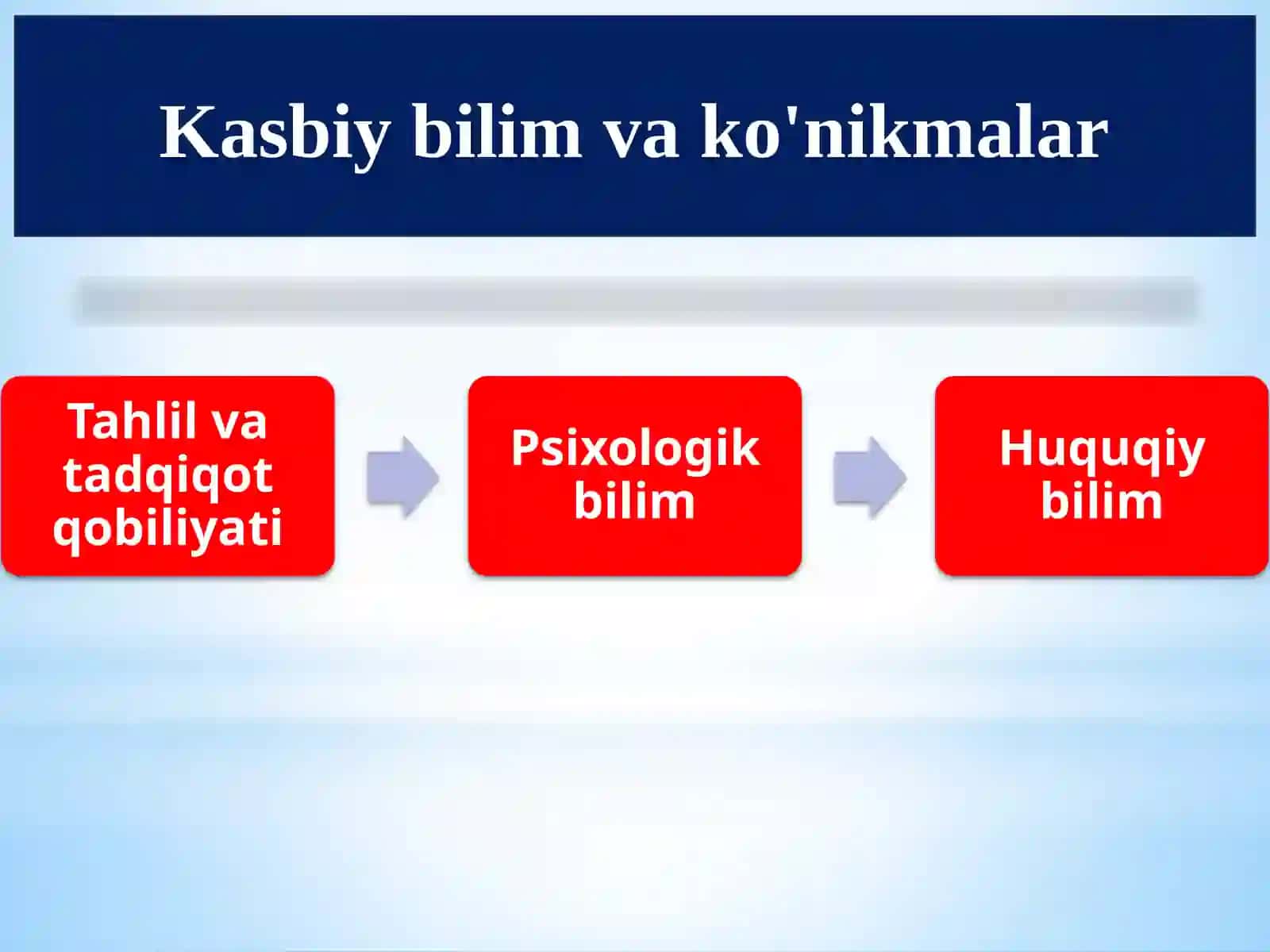 Kasbiy bilim va ko'nikmalar

Tahlil va tadqiqot qobiliyati

Psixologik bilim

Huquqiy bilim